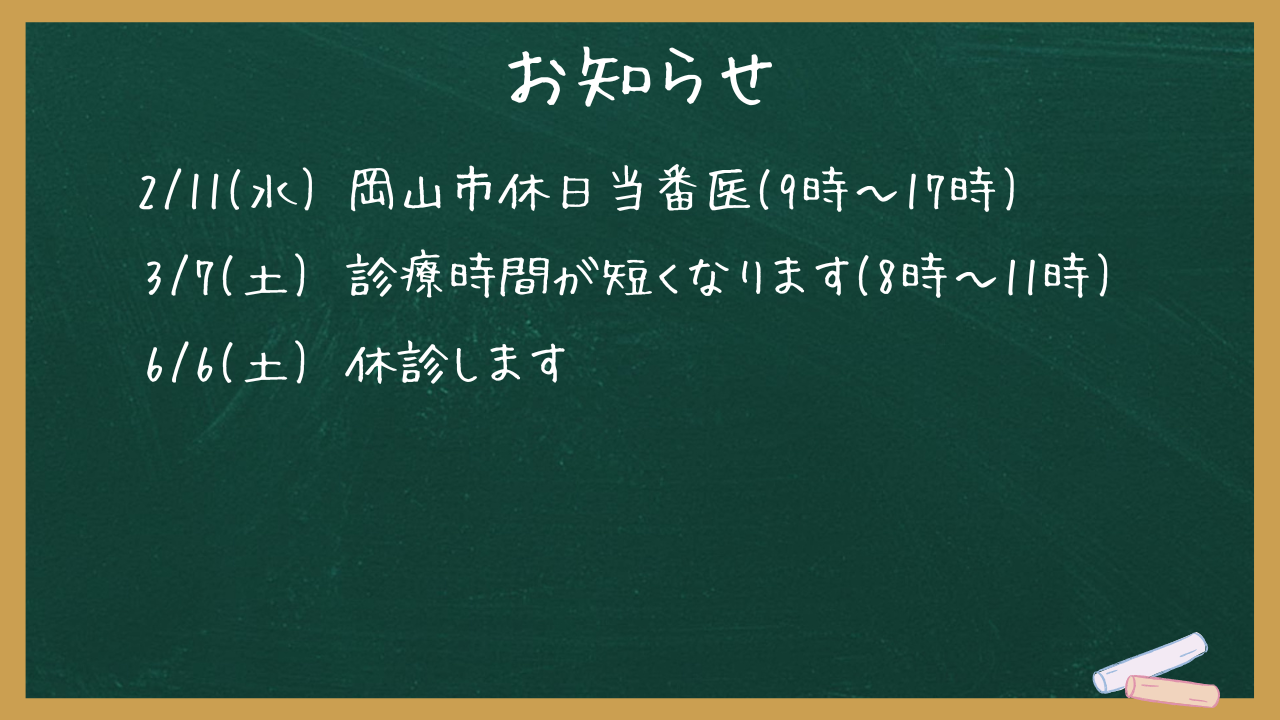 お知らせ

2/11(水) 岡山市休日当番医(9時〜17時)

3/7(土) 診療時間が短くなります(8時〜11時)

6/6(土) 休診します